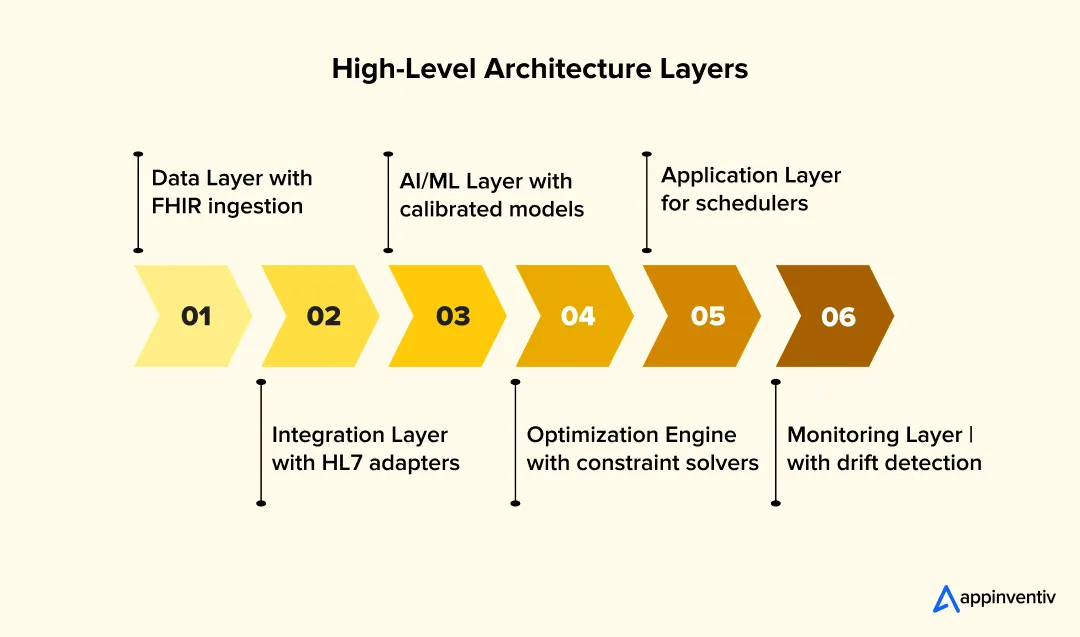 High-Level Architecture Layers

Data Layer with FHIR ingestion

AI/ML Layer with calibrated models

Application Layer for schedulers

01

02

03

04

05

06

Integration Layer with HL7 adapters

Optimization Engine with constraint solvers

Monitoring Layer | with drift detection

appinventiv